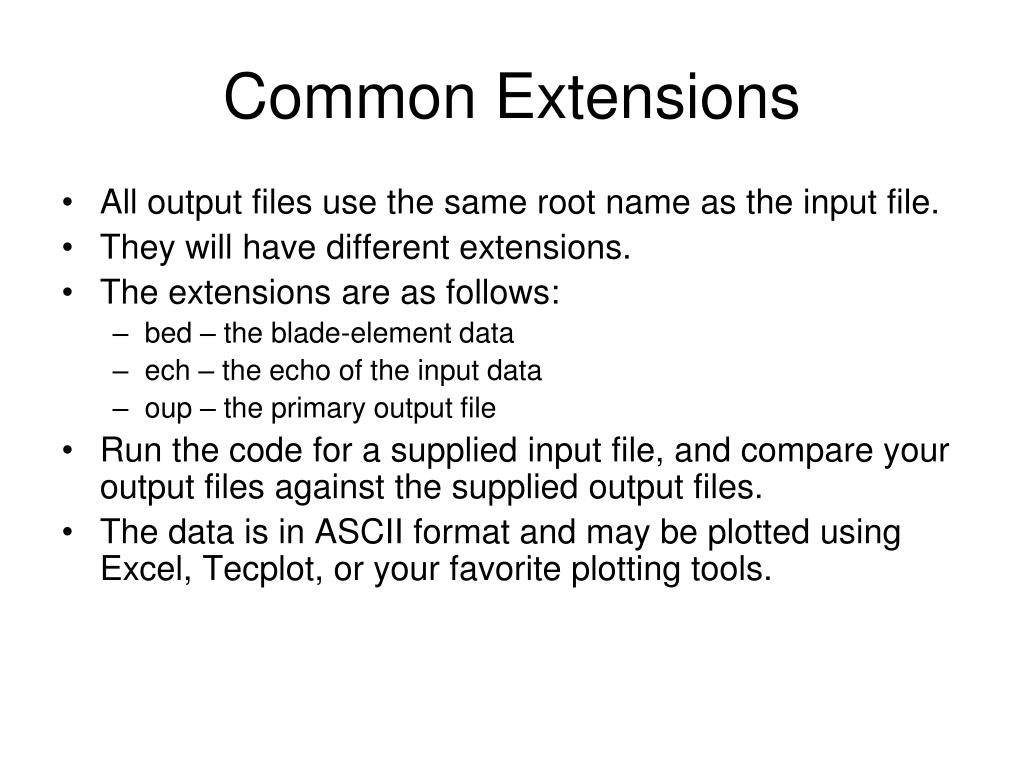 Common Extensions

• All output files use the same root name as the input file.
• They will have different extensions.
• The extensions are as follows:
– bed – the blade-element data
– ech – the echo of the input data
– oup – the primary output file
• Run the code for a supplied input file, and compare your output files against the supplied output files.
• The data is in ASCII format and may be plotted using Excel, Tecplot, or your favorite plotting tools.